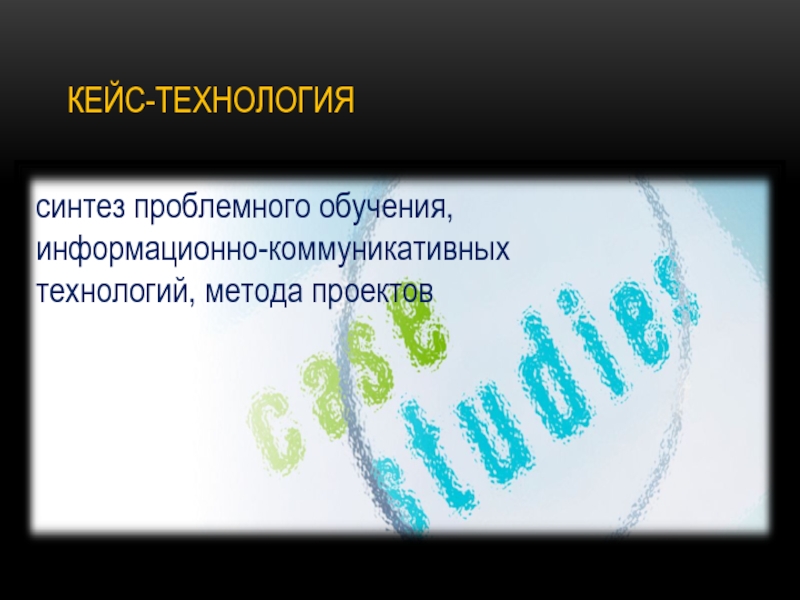 КЕЙС-ТЕХНОЛОГИЯ

синтез проблемного обучения, информационно-коммуникативных технологий, метода проектов

case studies